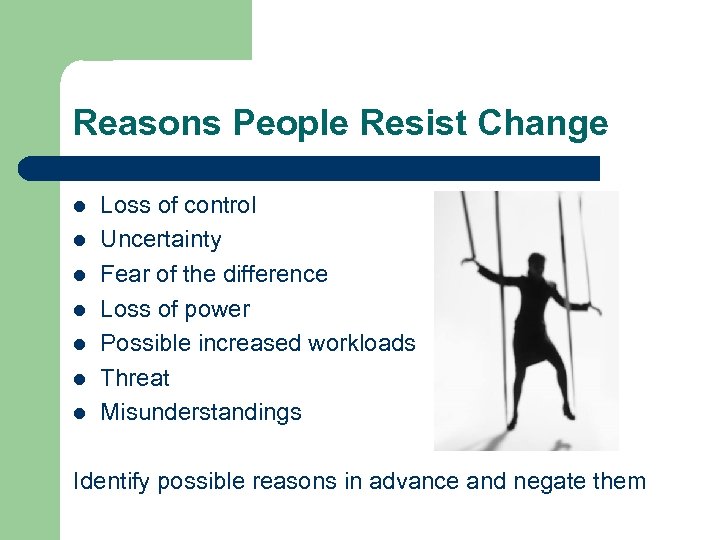 Reasons People Resist Change

- Loss of control
- Uncertainty
- Fear of the difference
- Loss of power
- Possible increased workloads
- Threat
- Misunderstandings

Identify possible reasons in advance and negate them